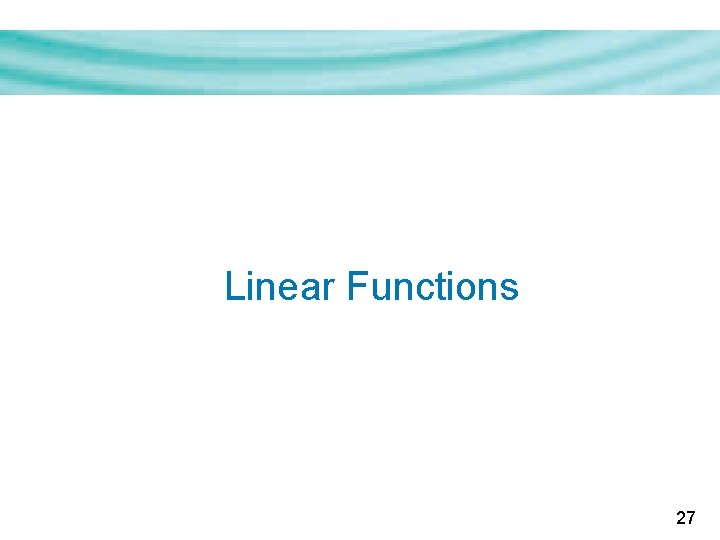 Linear Functions

27